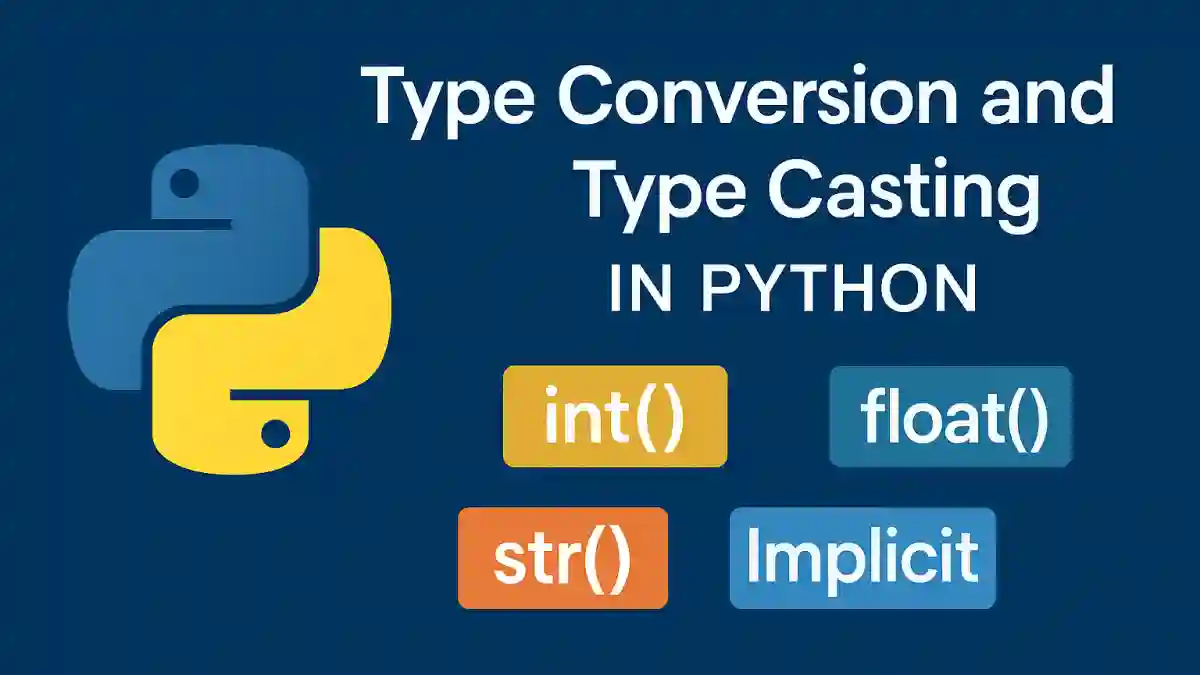 Type Conversion and Type Casting

IN PYTHON

int()

float()

str()

Implicit